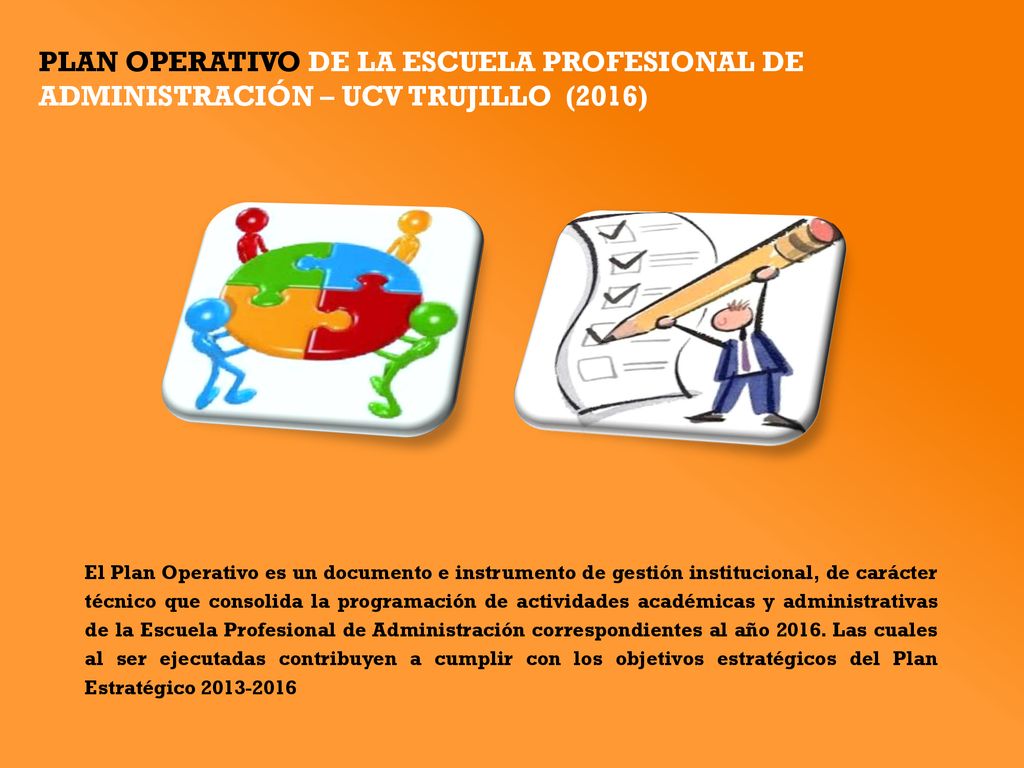 PLAN OPERATIVO DE LA ESCUELA PROFESIONAL DE ADMINISTRACIÓN – UCV TRUJILLO (2016)

El Plan Operativo es un documento e instrumento de gestión institucional, de carácter técnico que consolida la programación de actividades académicas y administrativas de la Escuela Profesional de Administración correspondientes al año 2016. Las cuales al ser ejecutadas contribuyen a cumplir con los objetivos estratégicos del Plan Estratégico 2013-2016